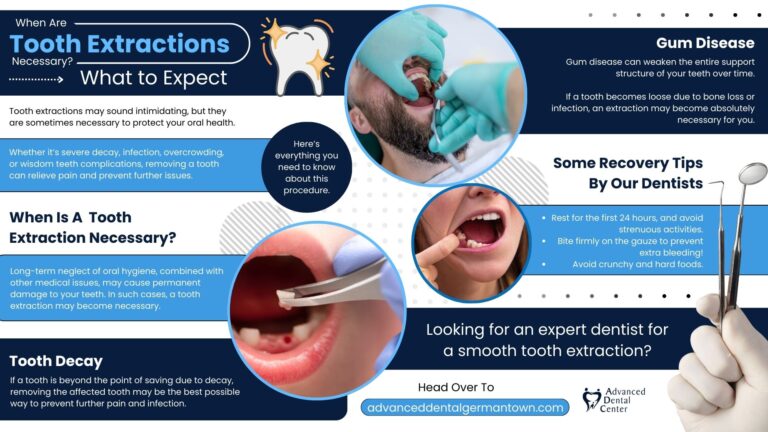 When Are
Tooth Extractions
Necessary?
What to Expect

Tooth extractions may sound intimidating, but they are sometimes necessary to protect your oral health.

Whether it's severe decay, infection, overcrowding, or wisdom teeth complications, removing a tooth can relieve pain and prevent further issues.

Here's everything you need to know about this procedure.

When Is A Tooth Extraction Necessary?

Long-term neglect of oral hygiene, combined with other medical issues, may cause permanent damage to your teeth. In such cases, a tooth extraction may become necessary.

Tooth Decay

If a tooth is beyond the point of saving due to decay, removing the affected tooth may be the best possible way to prevent further pain and infection.

Gum Disease

Gum disease can weaken the entire support structure of your teeth over time.

If a tooth becomes loose due to bone loss or infection, an extraction may become absolutely necessary for you.

Some Recovery Tips By Our Dentists

• Rest for the first 24 hours, and avoid strenuous activities.
• Bite firmly on the gauze to prevent extra bleeding!
• Avoid crunchy and hard foods.

Looking for an expert dentist for a smooth tooth extraction?

Head Over To

advanceddentalgermantown.com

Advanced Dental Center